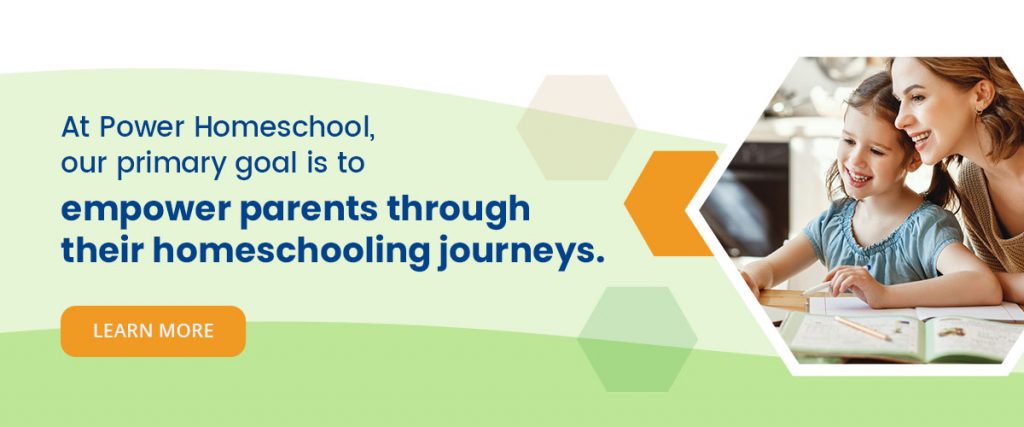 At Power Homeschool, our primary goal is to
empower parents through their homeschooling journeys.

LEARN MORE